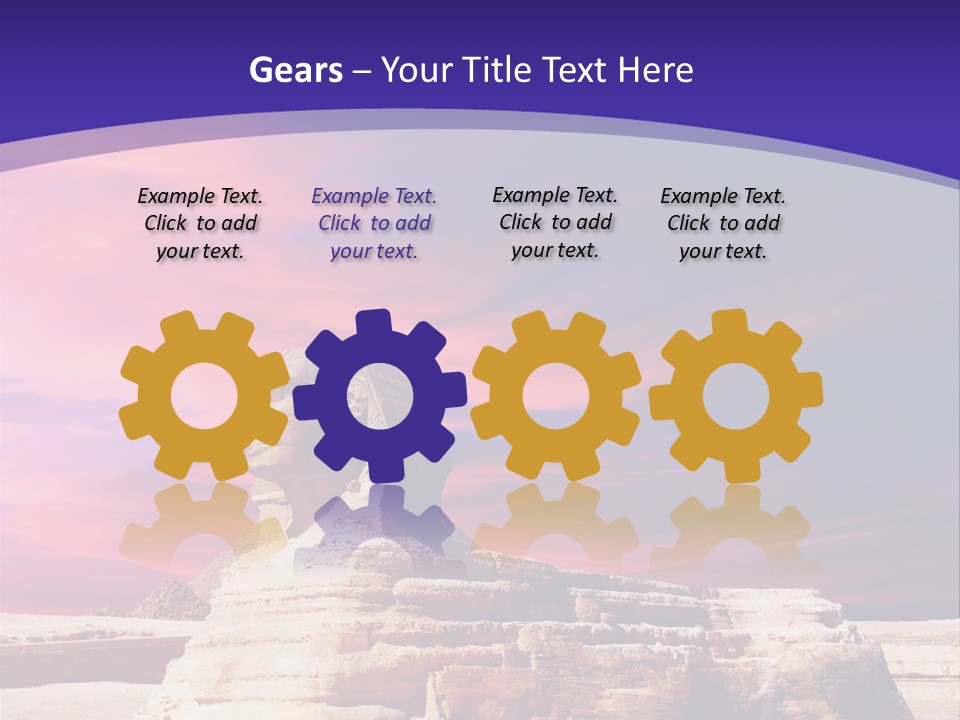 Gears – Your Title Text Here

Example Text. Click to add your text.

Example Text. Click to add your text.

Example Text. Click to add your text.

Example Text. Click to add your text.